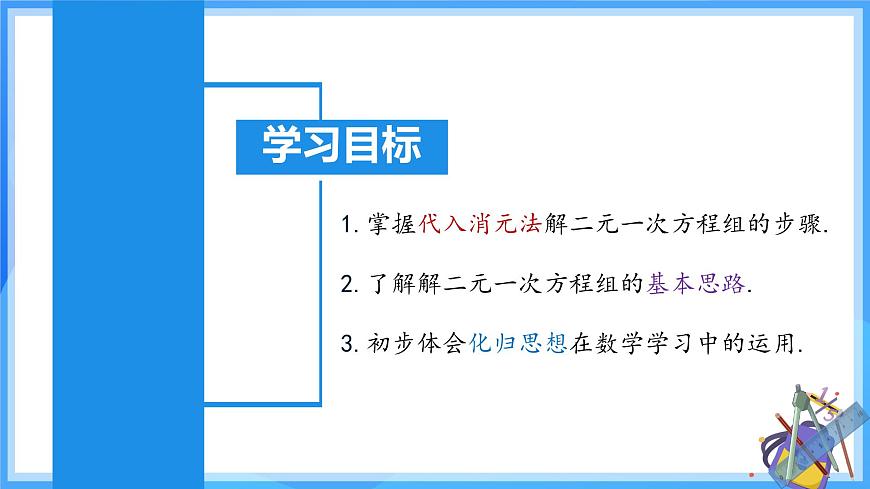 学习目标

1. 掌握代入消元法解二元一次方程组的步骤.

2. 了解解二元一次方程组的基本思路.

3. 初步体会化归思想在数学学习中的运用.